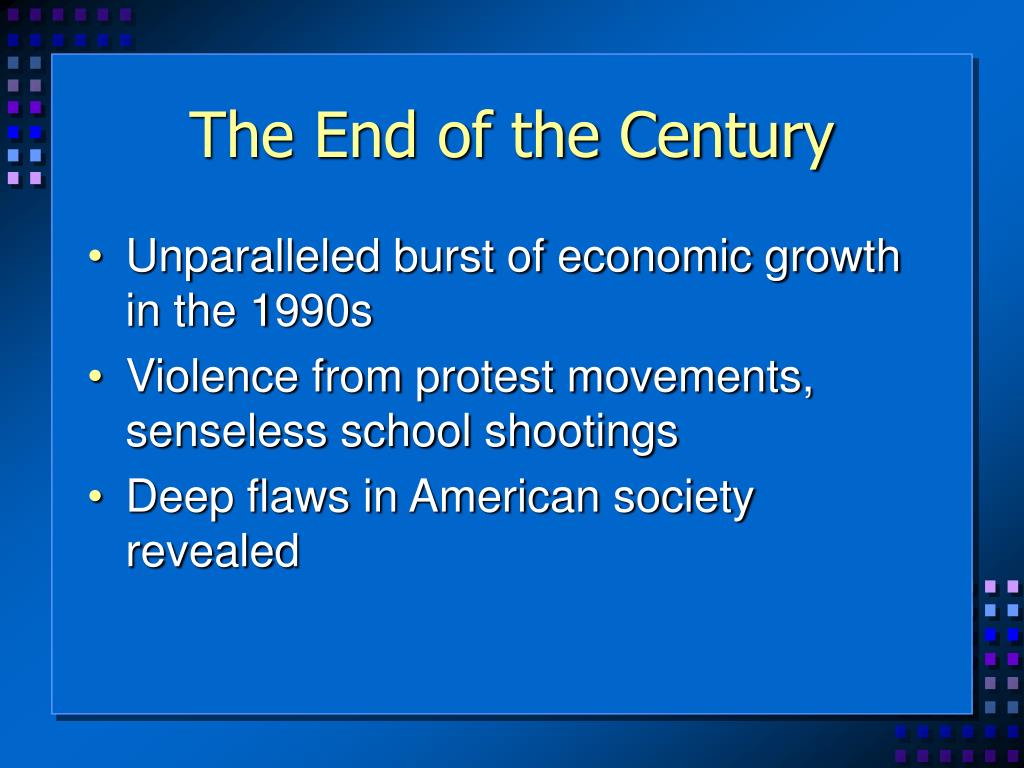 The End of the Century

• Unparalleled burst of economic growth in the 1990s
• Violence from protest movements, senseless school shootings
• Deep flaws in American society revealed